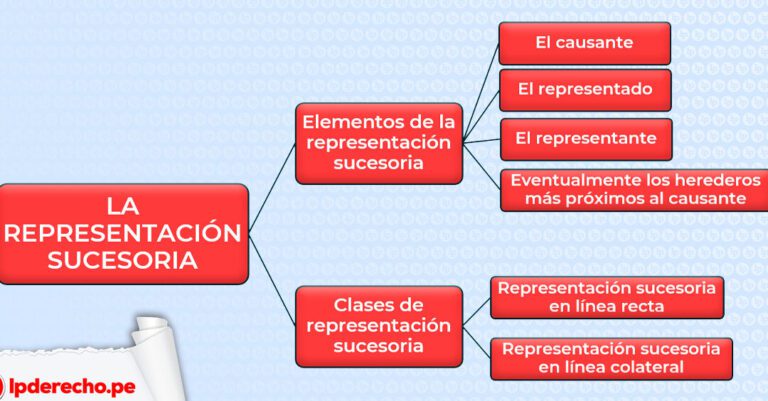 LA REPRESENTACIÓN SUCESORIA

Elementos de la representación sucesoria

El causante

El representado

El representante

Eventualmente los herederos más próximos al causante

Clases de representación sucesoria

Representación sucesoria en línea recta

Representación sucesoria en línea colateral

lpderecho.pe